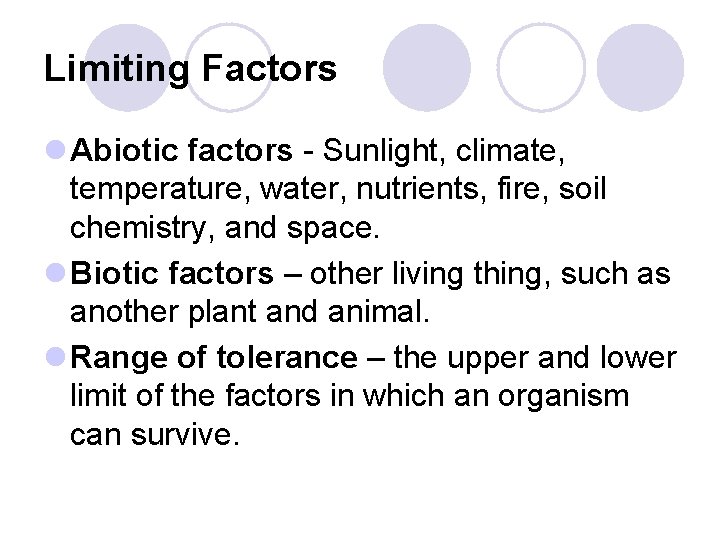 Limiting Factors

Abiotic factors - Sunlight, climate, temperature, water, nutrients, fire, soil chemistry, and space.

Biotic factors – other living thing, such as another plant and animal.

Range of tolerance – the upper and lower limit of the factors in which an organism can survive.